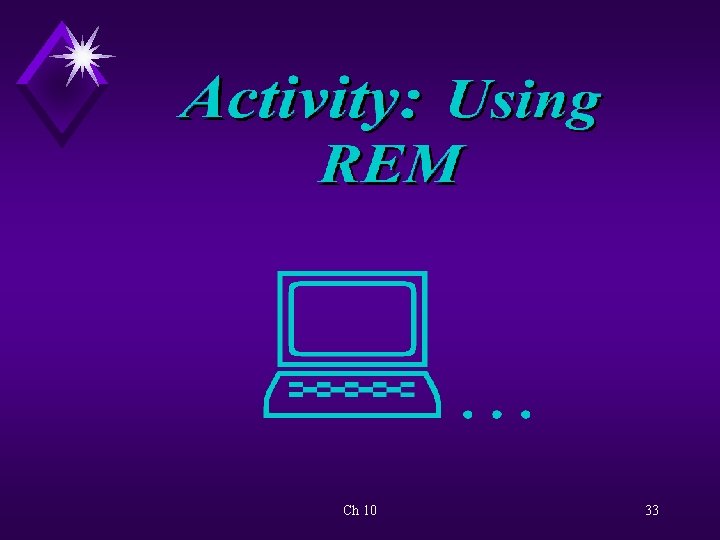 Activity: Using REM

...

Ch 10

33